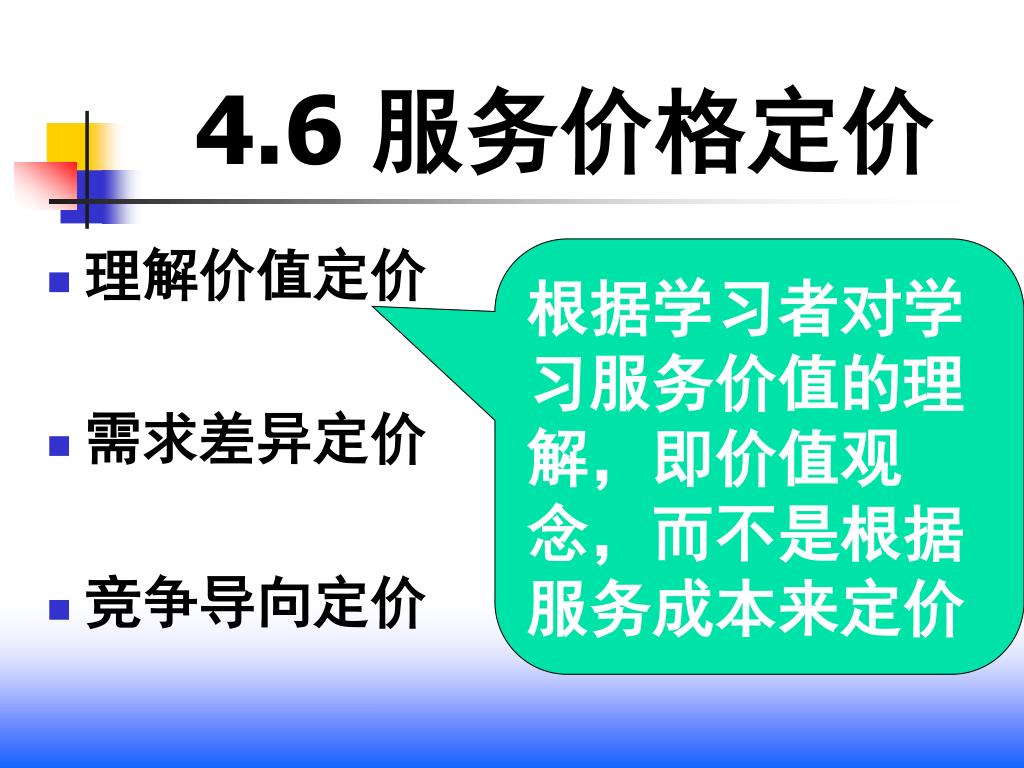 4.6 服务价格定价

理解价值定价

需求差异定价

竞争导向定价

根据学习者对学习服务价值的理解，即价值观念，而不是根据服务成本来定价